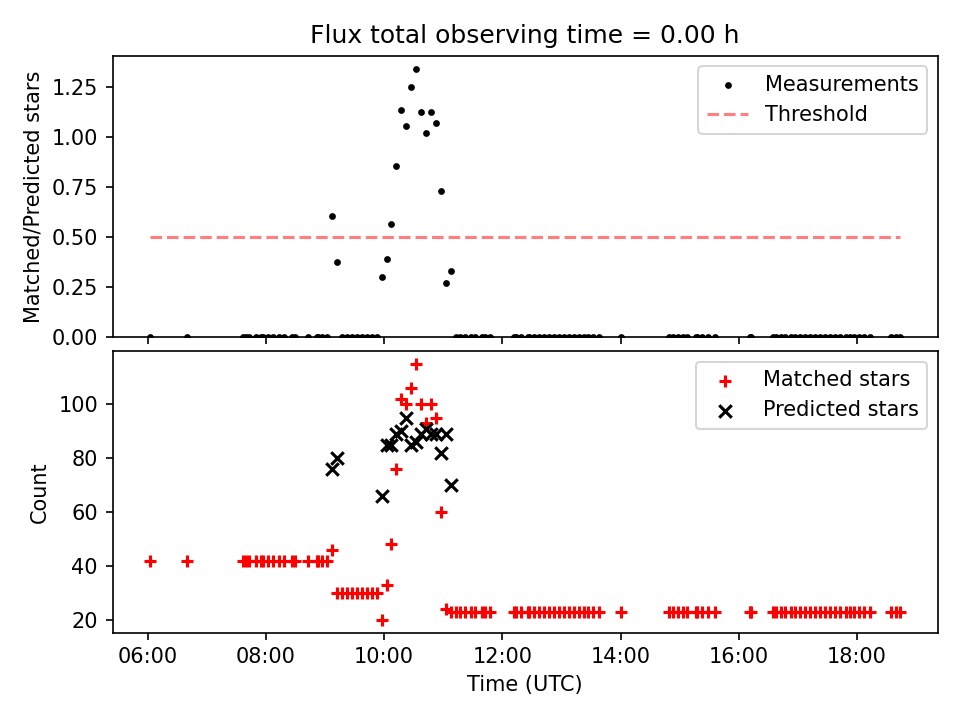 Flux total observing time = 0.00 h

Matched/Predicted stars

1.25
1.00
0.75
0.50
0.25
0.00

Measurements
Threshold

Count

100
80
60
40
20

Matched stars
Predicted stars

06:00 08:00 10:00 12:00 14:00 16:00 18:00

Time (UTC)